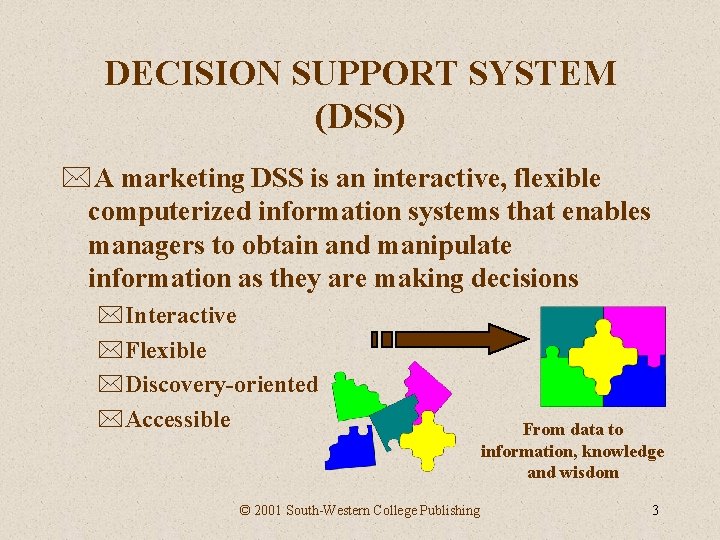 DECISION SUPPORT SYSTEM (DSS)

A marketing DSS is an interactive, flexible computerized information systems that enables managers to obtain and manipulate information as they are making decisions

Interactive

Flexible

Discovery-oriented

Accessible

From data to information, knowledge and wisdom

© 2001 South-Western College Publishing

3